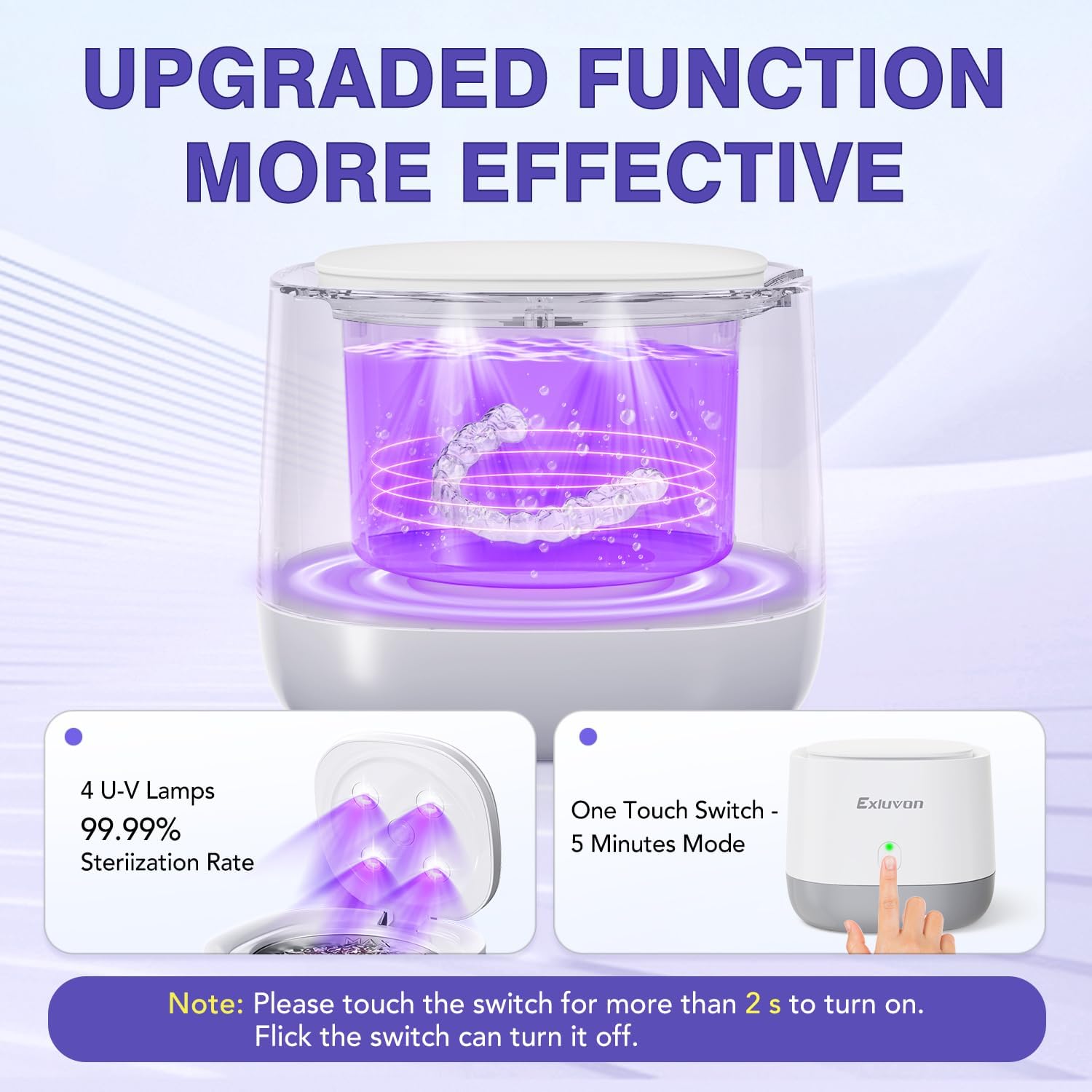 UPGRADED FUNCTION
MORE EFFECTIVE

4 U-V Lamps
99.99%
Steriization Rate

MAX

One Touch Switch -
5 Minutes Mode

Exluvon

Note: Please touch the switch for more than 2 s to turn on.
Flick the switch can turn it off.